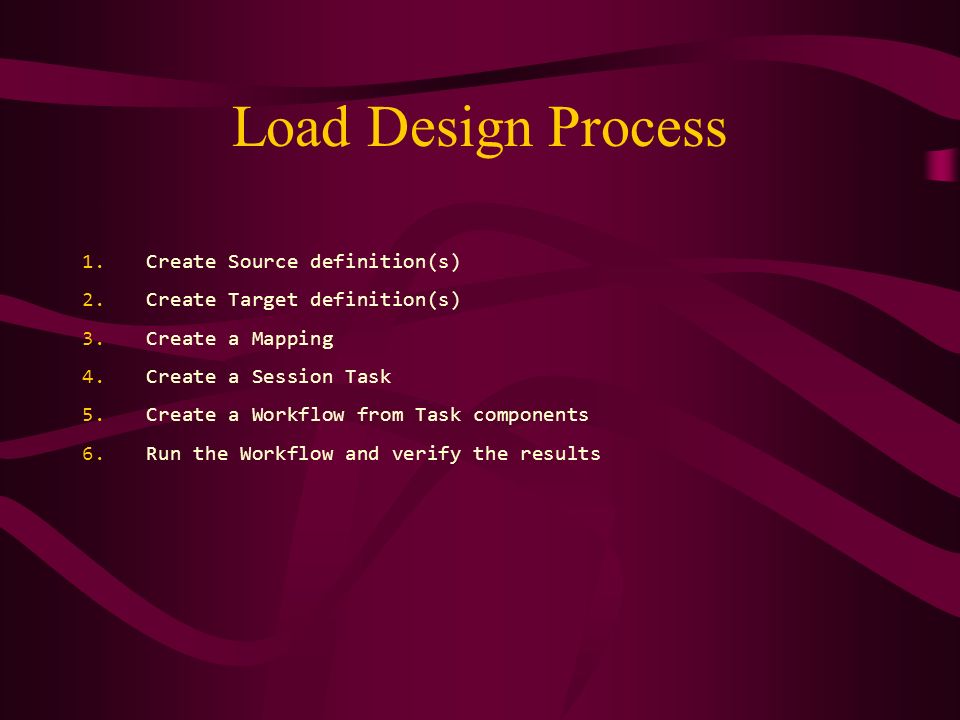 Load Design Process

1. Create Source definition(s)
2. Create Target definition(s)
3. Create a Mapping
4. Create a Session Task
5. Create a Workflow from Task components
6. Run the Workflow and verify the results